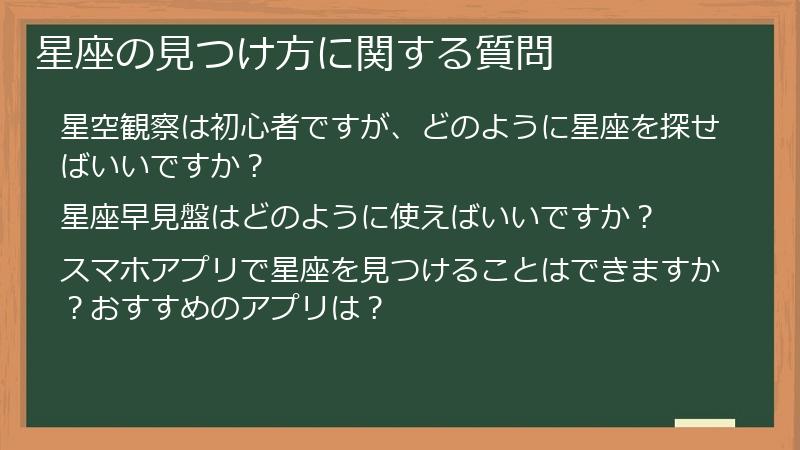 星座の見つけ方に関する質問

星空観察は初心者ですが、どのように星座を探せばいいですか？

星座早見盤はどのように使えばいいですか？

スマホアプリで星座を見つけることはできますか？おすすめのアプリは？